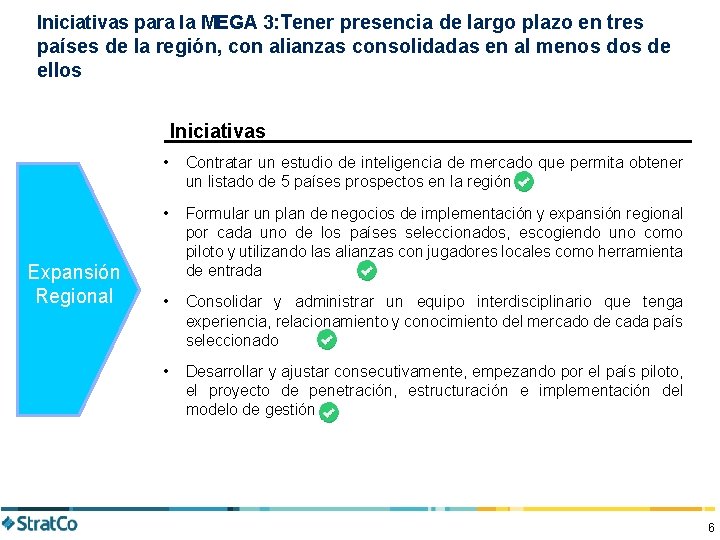 Iniciativas para la MEGA 3:Tener presencia de largo plazo en tres países de la región, con alianzas consolidadas en al menos dos de ellos

Iniciativas

Expansión Regional

• Contratar un estudio de inteligencia de mercado que permita obtener un listado de 5 países prospectos en la región

• Formular un plan de negocios de implementación y expansión regional por cada uno de los países seleccionados, escogiendo uno como piloto y utilizando las alianzas con jugadores locales como herramienta de entrada

• Consolidar y administrar un equipo interdisciplinario que tenga experiencia, relacionamiento y conocimiento del mercado de cada país seleccionado

• Desarrollar y ajustar consecutivamente, empezando por el país piloto, el proyecto de penetración, estructuración e implementación del modelo de gestión

StratCo

6